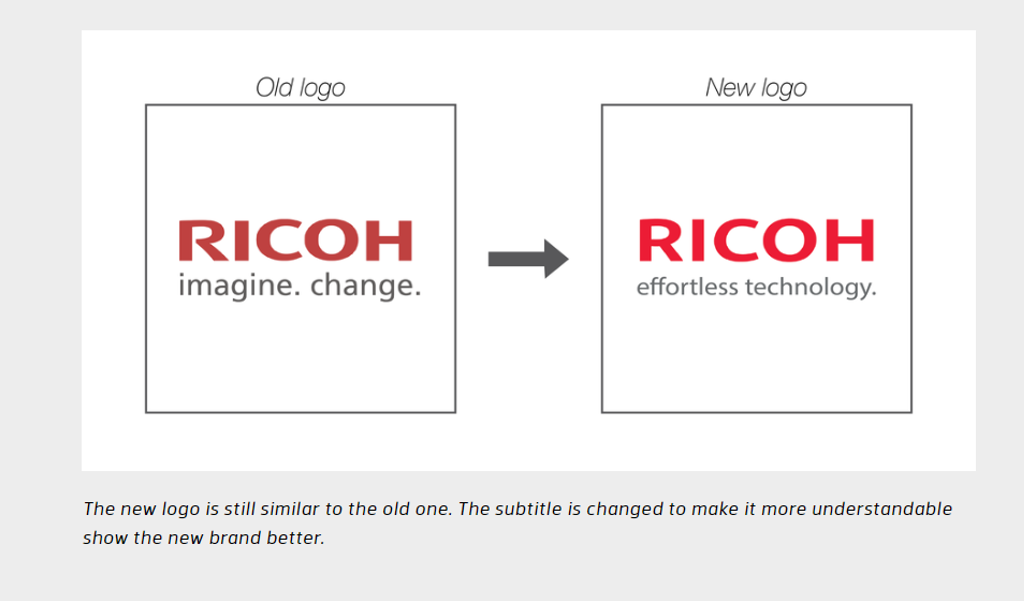 Old logo

RICOH
imagine. change.

New logo

RICOH
effortless technology.

The new logo is still similar to the old one. The subtitle is changed to make it more understandable show the new brand better.